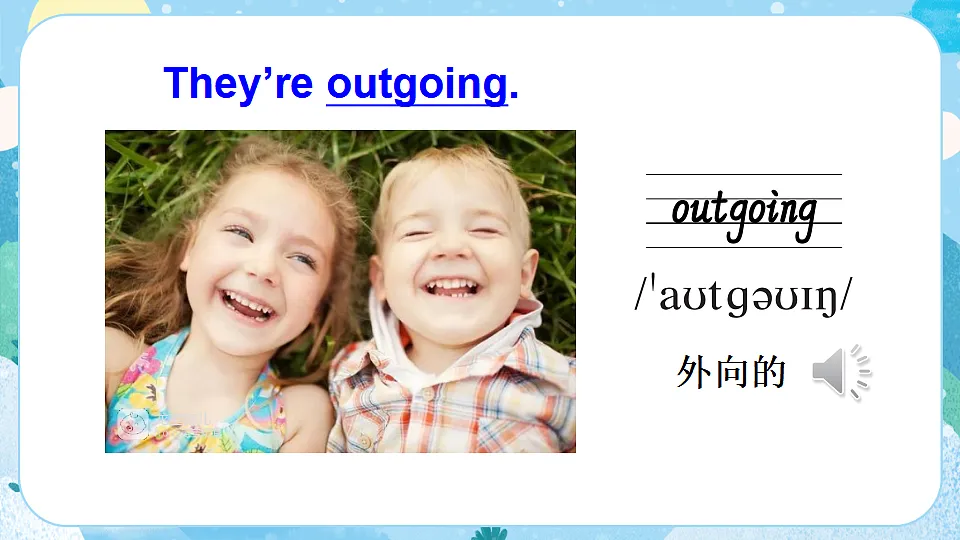 They're outgoing.

outgoing

/ˈaʊtɡəʊɪŋ/

外向的